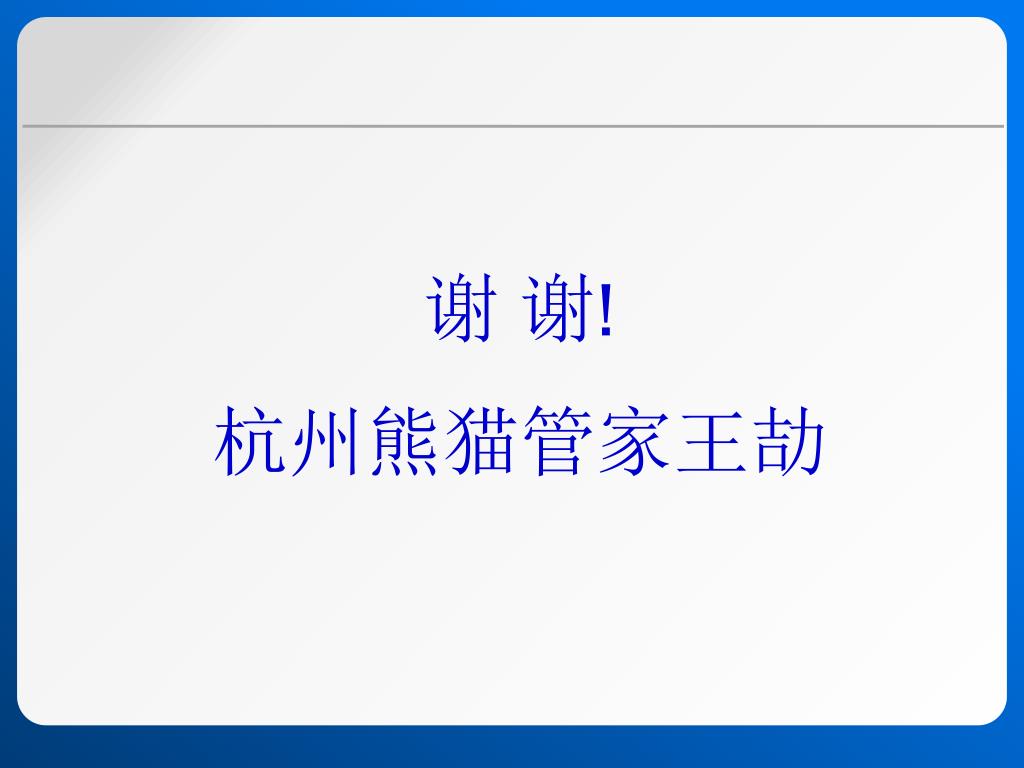 谢 谢!
杭州熊猫管家王劼